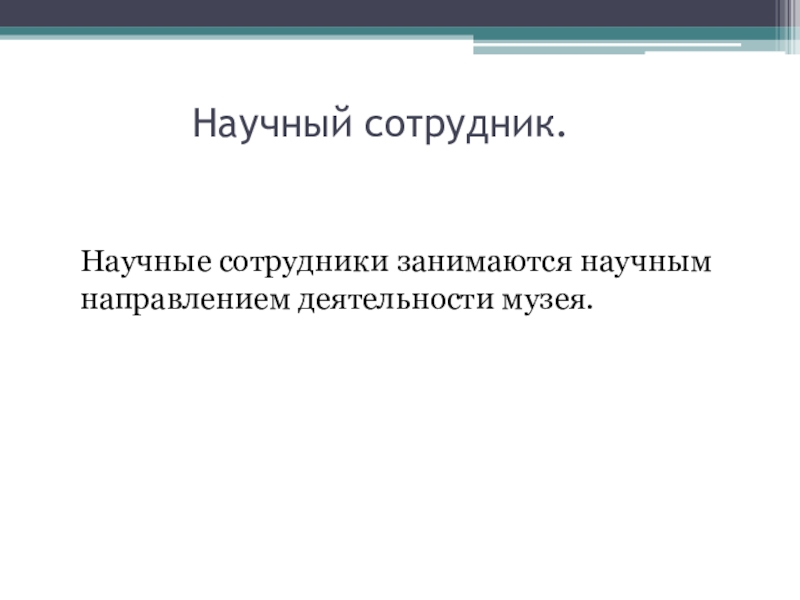 Научный сотрудник.

Научные сотрудники занимаются научным направлением деятельности музея.